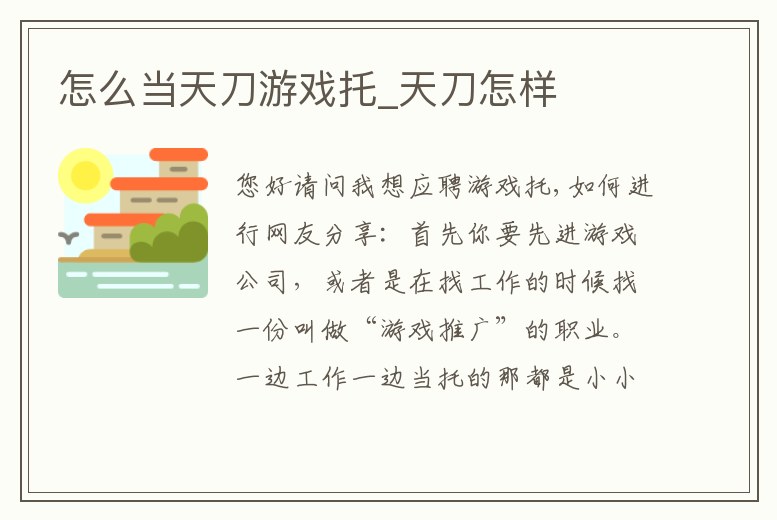 怎么当天刀游戏托_天刀怎样

您好请问我想应聘游戏托，如何进行网友分享：首先你要先进游戏公司，或者是在找工作的时候找一份叫做“游戏推广”的职业。一边工作一边当托的那都是小小